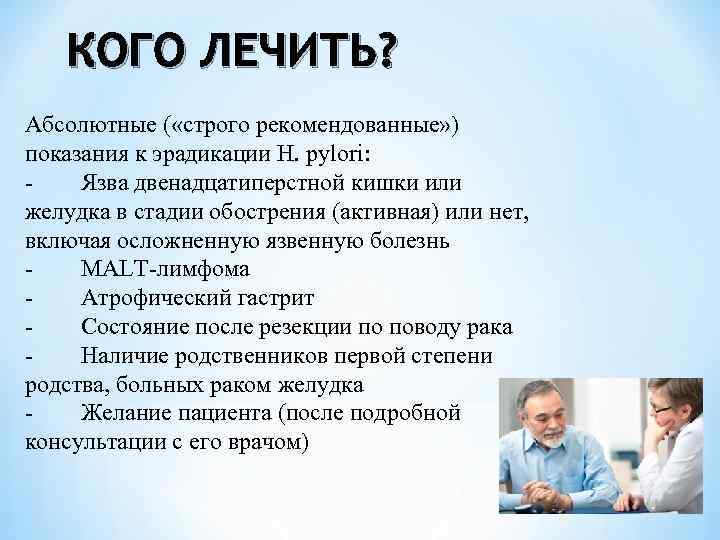 КОГО ЛЕЧИТЬ?

Абсолютные («строго рекомендованные») показания к эрадикации H. pylori:
- Язва двенадцатиперстной кишки или желудка в стадии обострения (активная) или нет, включая осложненную язвенную болезнь
- MALT-лимфома
- Атрофический гастрит
- Состояние после резекции по поводу рака
- Наличие родственников первой степени родства, больных раком желудка
- Желание пациента (после подробной консультации с его врачом)